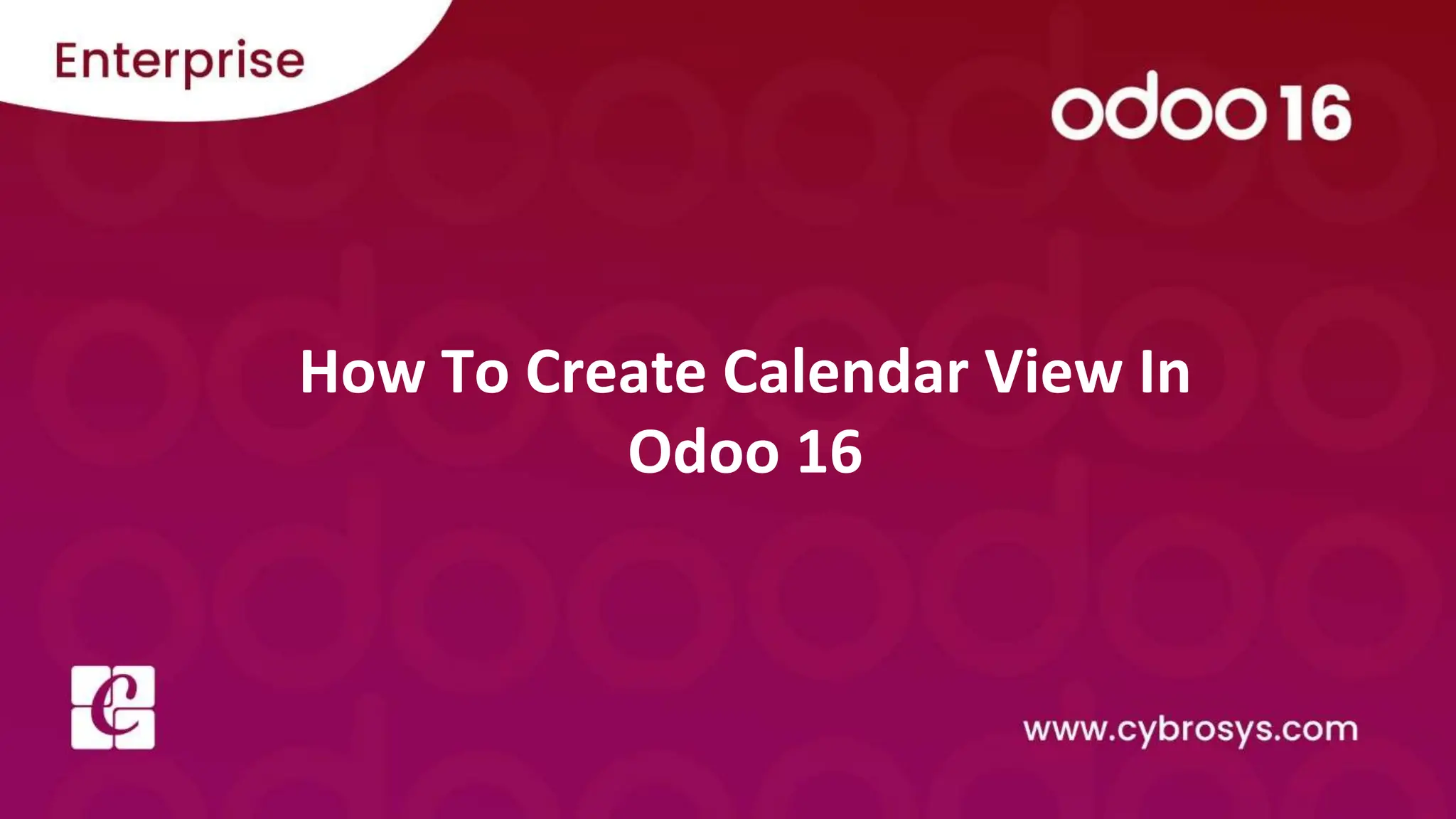 Enterprise

odoo 16

How To Create Calendar View In Odoo 16

www.cybrosys.com